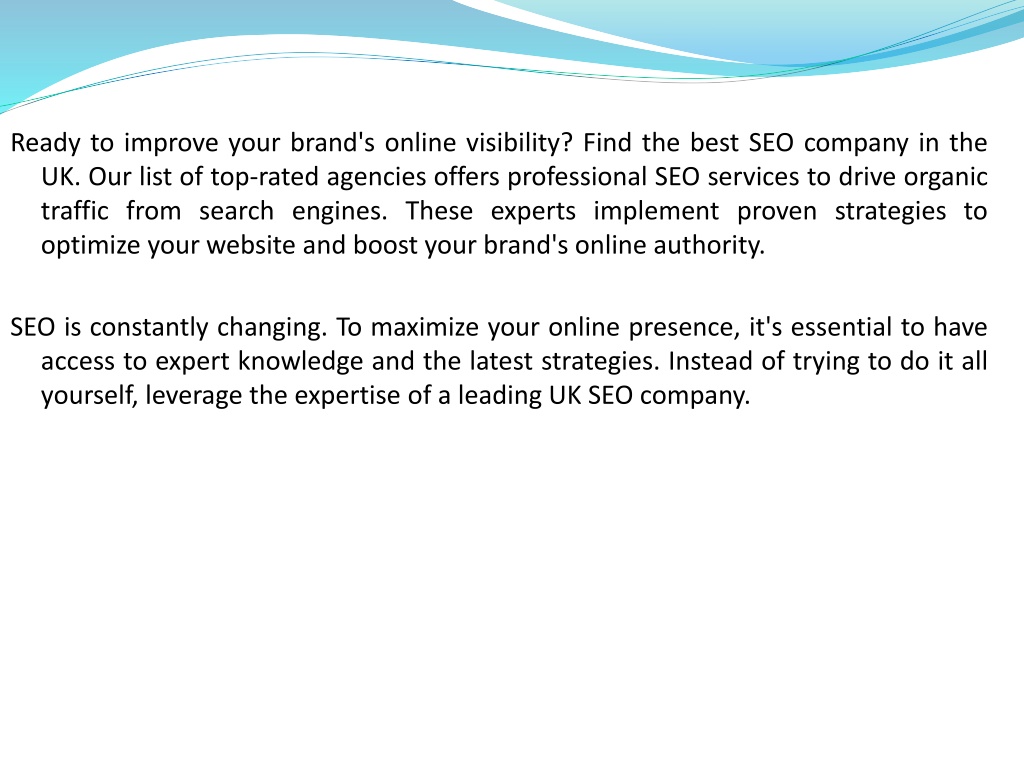 Ready to improve your brand's online visibility? Find the best SEO company in the UK. Our list of top-rated agencies offers professional SEO services to drive organic traffic from search engines. These experts implement proven strategies to optimize your website and boost your brand's online authority.

SEO is constantly changing. To maximize your online presence, it's essential to have access to expert knowledge and the latest strategies. Instead of trying to do it all yourself, leverage the expertise of a leading UK SEO company.